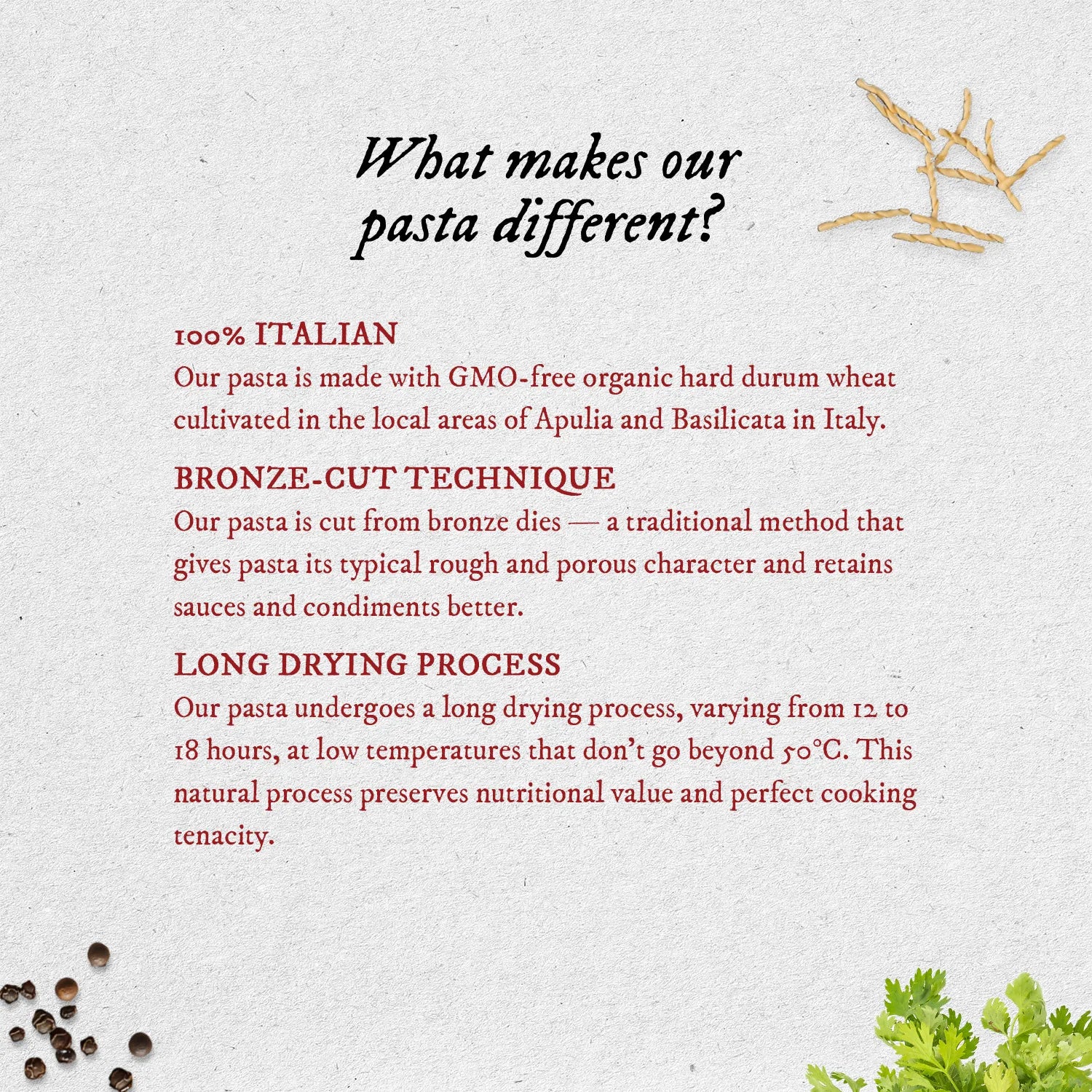 What makes our pasta different?

100% ITALIAN
Our pasta is made with GMO-free organic hard durum wheat cultivated in the local areas of Apulia and Basilicata in Italy.

BRONZE-CUT TECHNIQUE
Our pasta is cut from bronze dies — a traditional method that gives pasta its typical rough and porous character and retains sauces and condiments better.

LONG DRYING PROCESS
Our pasta undergoes a long drying process, varying from 12 to 18 hours, at low temperatures that don't go beyond 50°C. This natural process preserves nutritional value and perfect cooking tenacity.